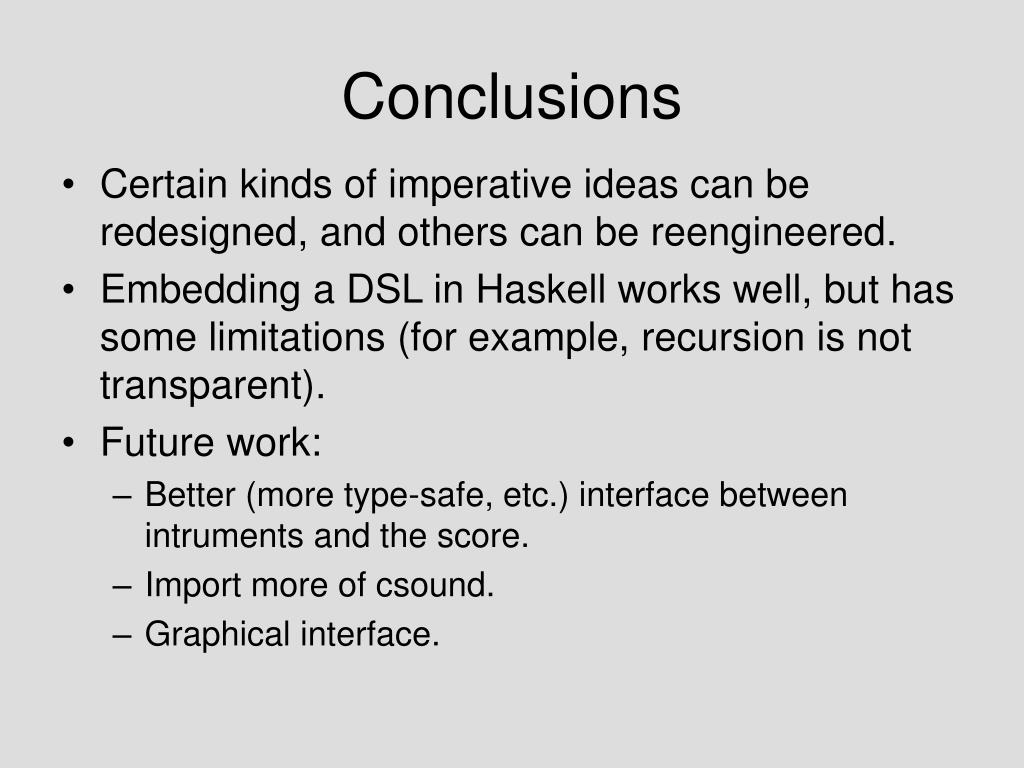 Conclusions

• Certain kinds of imperative ideas can be redesigned, and others can be reengineered.
• Embedding a DSL in Haskell works well, but has some limitations (for example, recursion is not transparent).
• Future work:
– Better (more type-safe, etc.) interface between intruments and the score.
– Import more of csound.
– Graphical interface.